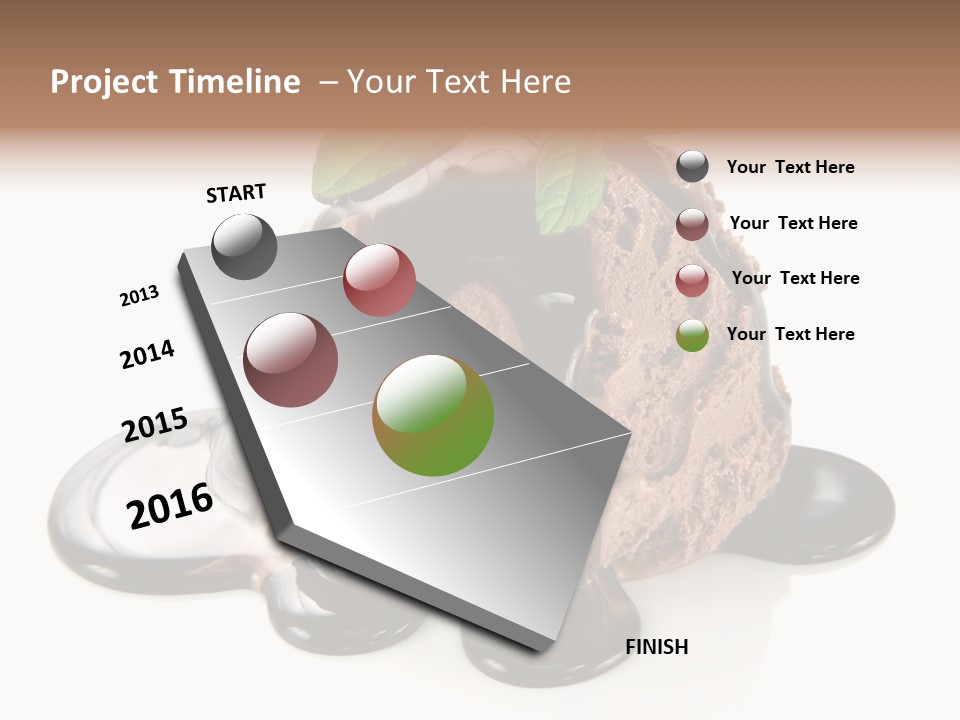 Project Timeline – Your Text Here

START

2013

2014

2015

2016

FINISH

Your Text Here

Your Text Here

Your Text Here

Your Text Here